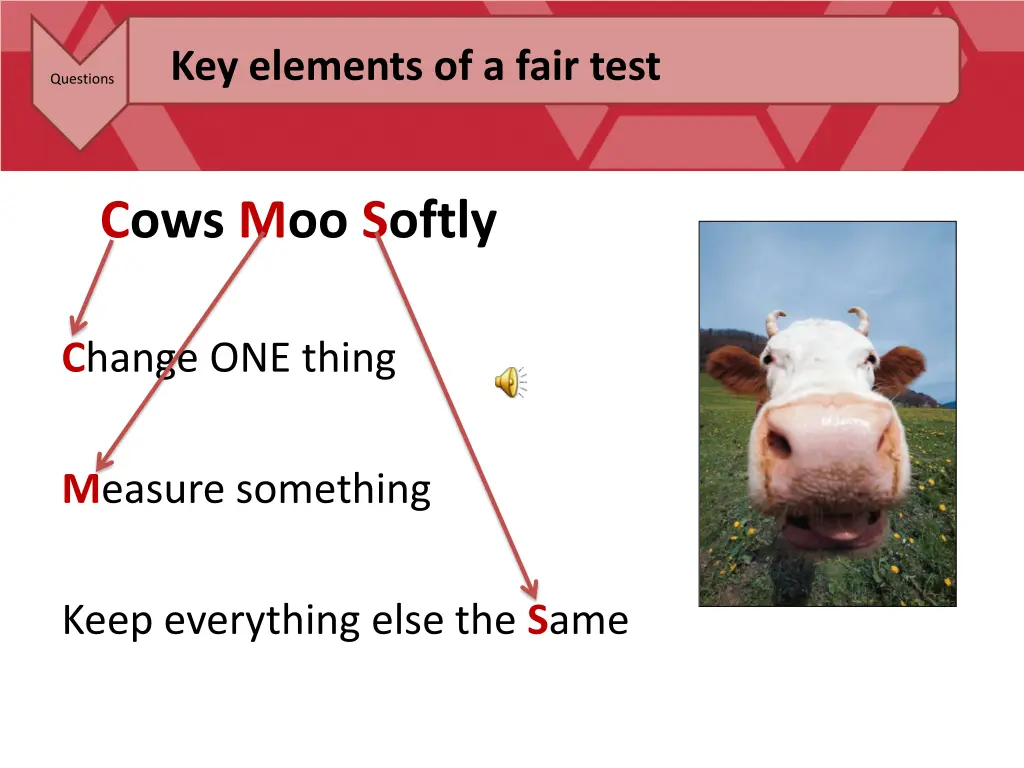 Questions

Key elements of a fair test

Cows Moo Softly

Change ONE thing

Measure something

Keep everything else the Same